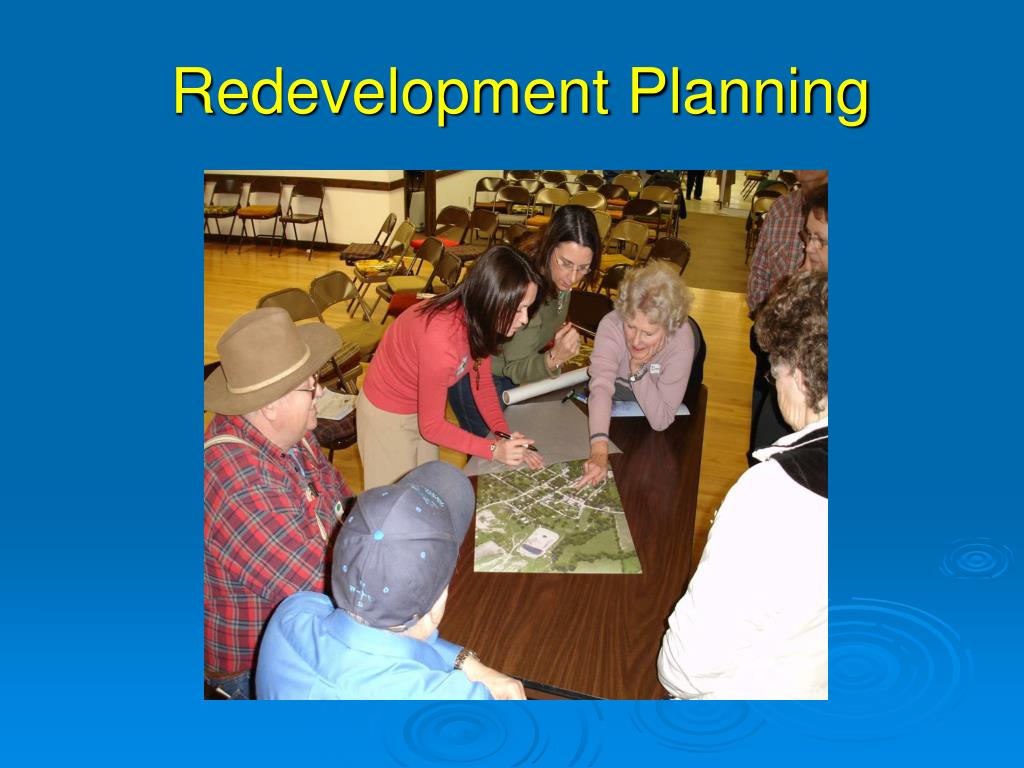 Redevelopment Planning